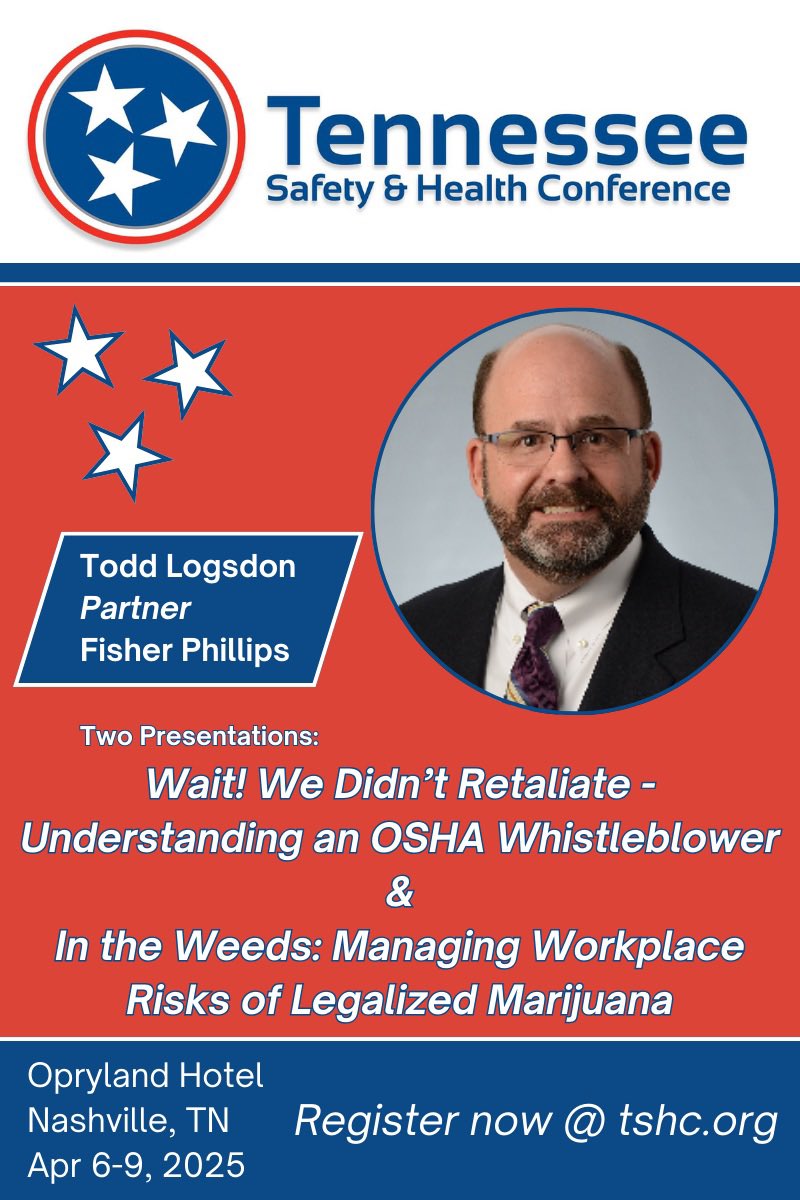 Tennessee
Safety & Health Conference

Todd Logsdon
Partner
Fisher Phillips

Two Presentations:
Wait! We Didn't Retaliate - Understanding an OSHA Whistleblower
&
In the Weeds: Managing Workplace Risks of Legalized Marijuana

Opryland Hotel
Nashville, TN
Apr 6-9, 2025

Register now @ tshc.org